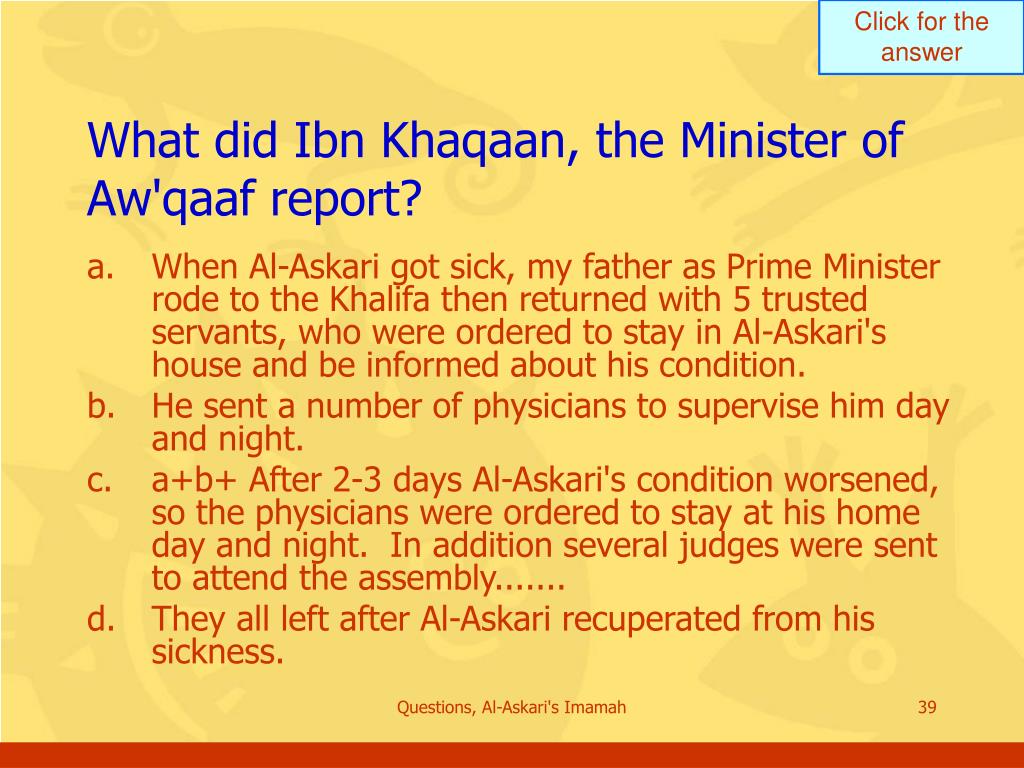 Click for the answer

What did Ibn Khaqaan, the Minister of Aw'qaaf report?

a. When Al-Askari got sick, my father as Prime Minister rode to the Khalifa then returned with 5 trusted servants, who were ordered to stay in Al-Askari's house and be informed about his condition.
b. He sent a number of physicians to supervise him day and night.
c. a+b+ After 2-3 days Al-Askari's condition worsened, so the physicians were ordered to stay at his home day and night. In addition several judges were sent to attend the assembly.......
d. They all left after Al-Askari recuperated from his sickness.

Questions, Al-Askari's Imamah

39